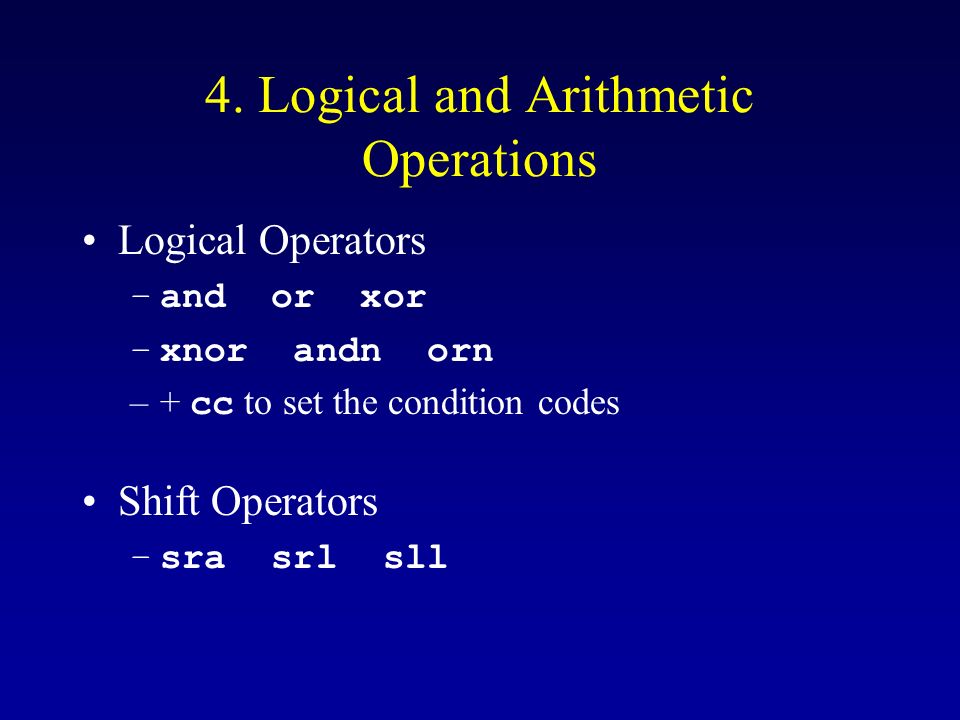 4. Logical and Arithmetic Operations

• Logical Operators
– and or xor
– xnor andn orn
– + cc to set the condition codes

• Shift Operators
– sra srl sll